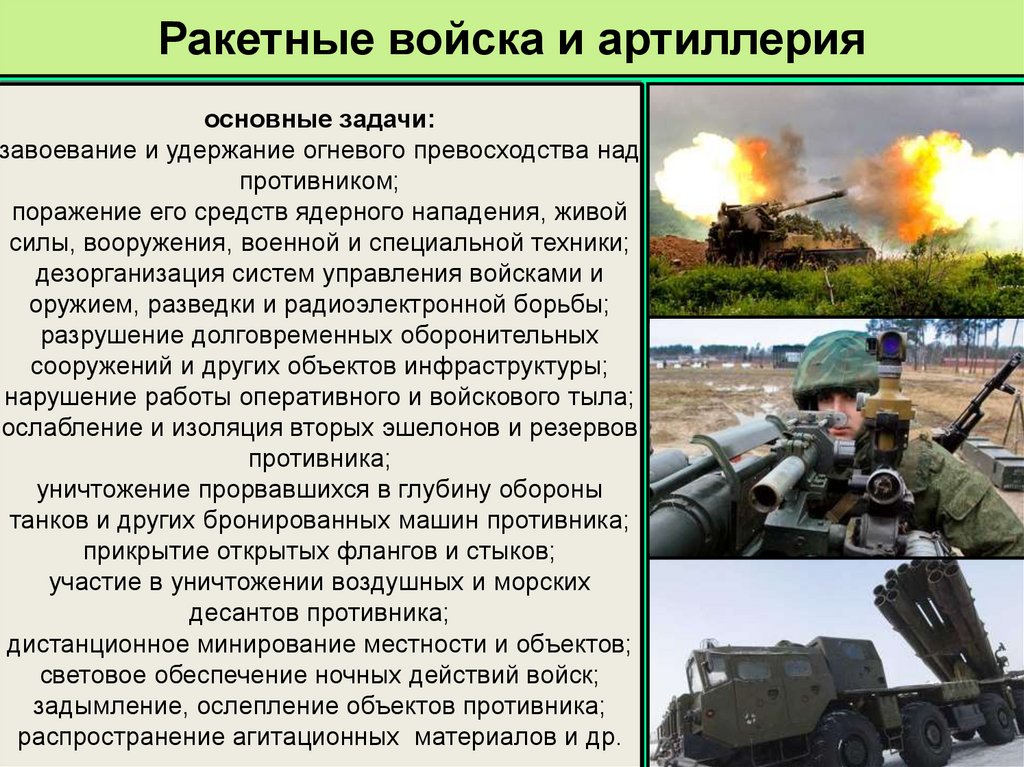 Ракетные войска и артиллерия

основные задачи:
завоевание и удержание огневого превосходства над противником;
поражение его средств ядерного нападения, живой силы, вооружения, военной и специальной техники;
дезорганизация систем управления войсками и оружием, разведки и радиоэлектронной борьбы;
разрушение долговременных оборонительных сооружений и других объектов инфраструктуры;
нарушение работы оперативного и войскового тыла;
ослабление и изоляция вторых эшелонов и резервов противника;
уничтожение прорвавшихся в глубину обороны танков и других бронированных машин противника;
прикрытие открытых флангов и стыков;
участие в уничтожении воздушных и морских десантов противника;
дистанционное минирование местности и объектов;
световое обеспечение ночных действий войск;
задымление, ослепление объектов противника;
распространение агитационных материалов и др.